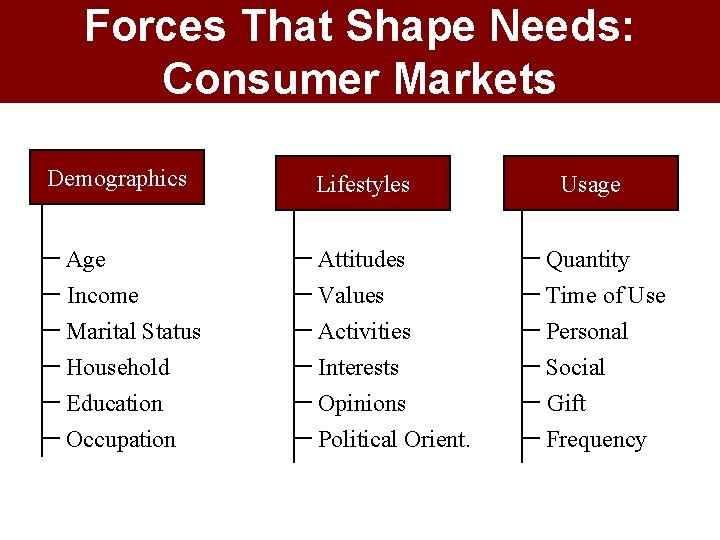 Forces That Shape Needs: Consumer Markets

Demographics
Age
Income
Marital Status
Household
Education
Occupation

Lifestyles
Attitudes
Values
Activities
Interests
Opinions
Political Orient.

Usage
Quantity
Time of Use
Personal
Social
Gift
Frequency